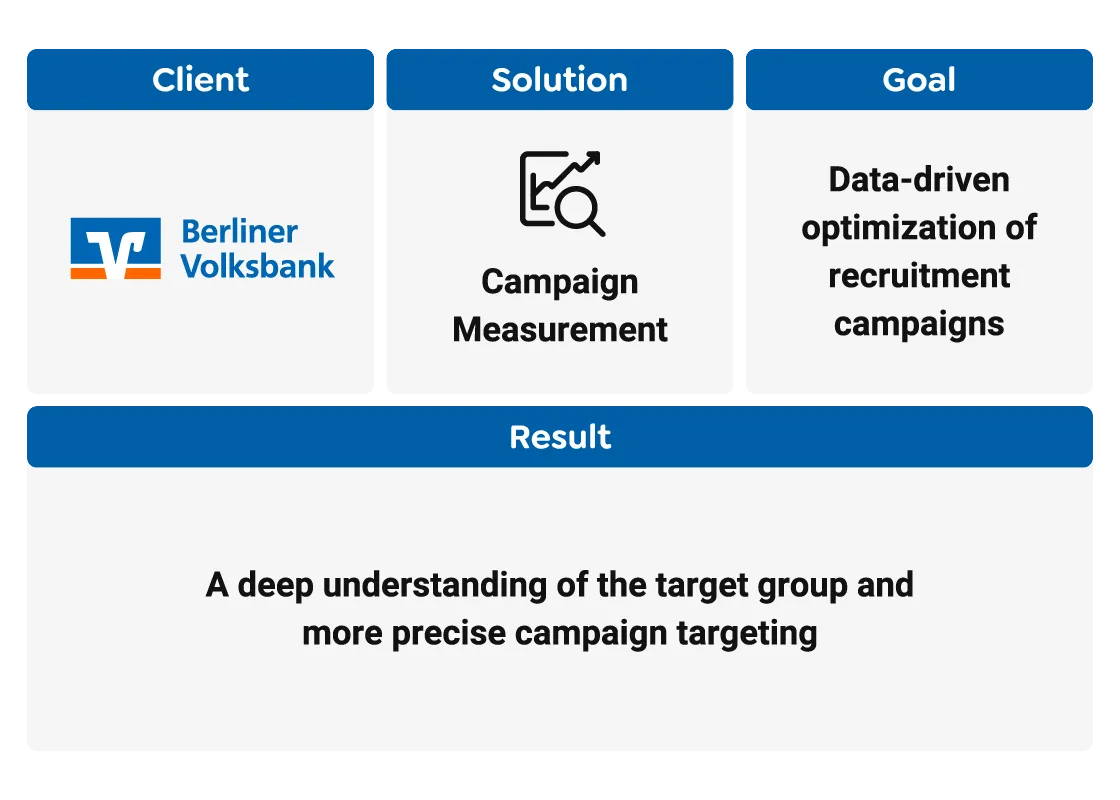 Client

Berliner Volksbank

Solution

Campaign Measurement

Goal

Data-driven optimization of recruitment campaigns

Result

A deep understanding of the target group and more precise campaign targeting